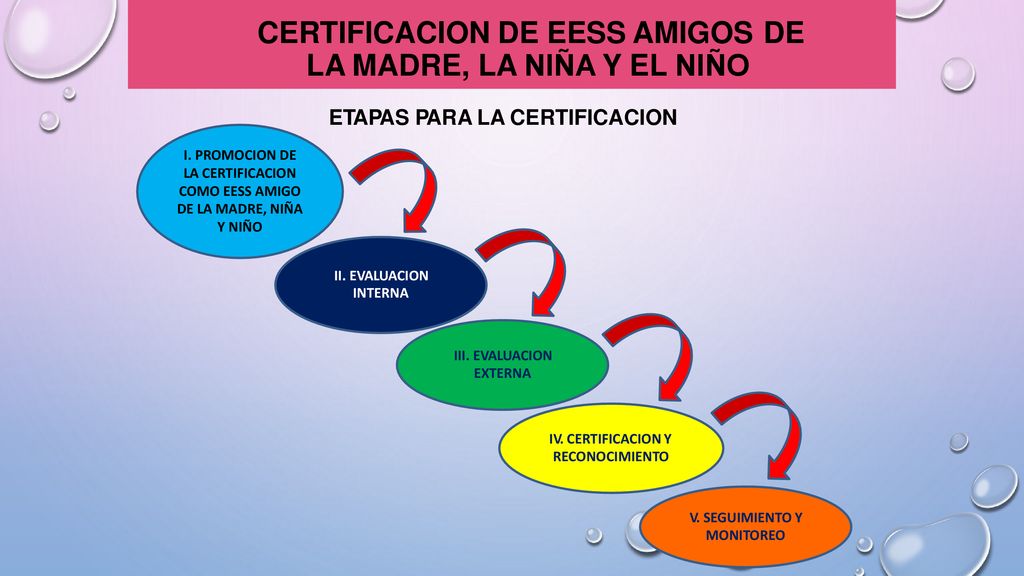 CERTIFICACION DE EESS AMIGOS DE LA MADRE, LA NIÑA Y EL NIÑO

ETAPAS PARA LA CERTIFICACION

I. PROMOCION DE LA CERTIFICACION COMO EESS AMIGO DE LA MADRE, NIÑA Y NIÑO

II. EVALUACION INTERNA

III. EVALUACION EXTERNA

IV. CERTIFICACION Y RECONOCIMIENTO

V. SEGUIMIENTO Y MONITOREO